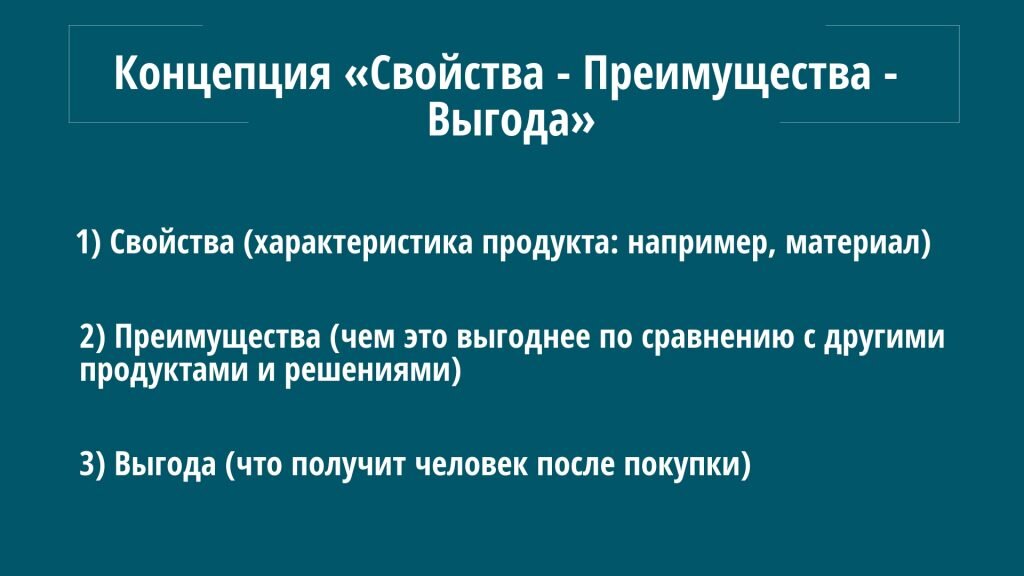 Концепция «Свойства - Преимущества - Выгода»

1) Свойства (характеристика продукта: например, материал)

2) Преимущества (чем это выгоднее по сравнению с другими продуктами и решениями)

3) Выгода (что получит человек после покупки)